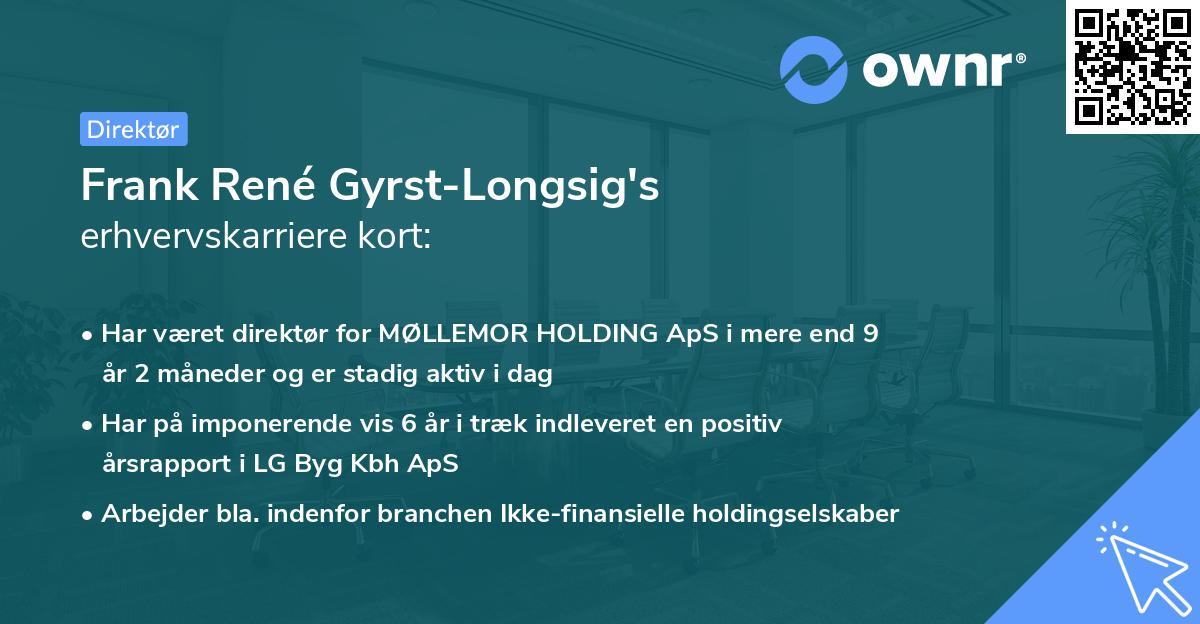 ownr®

Direktør

Frank René Gyrst-Longsig's
erhvervskarriere kort:

• Har været direktør for MØLLEMOR HOLDING ApS i mere end 9 år 2 måneder og er stadig aktiv i dag

• Har på imponerende vis 6 år i træk indleveret en positiv årsrapport i LG Byg Kbh ApS

• Arbejder bla. indenfor branchen Ikke-finansielle holdingselskaber